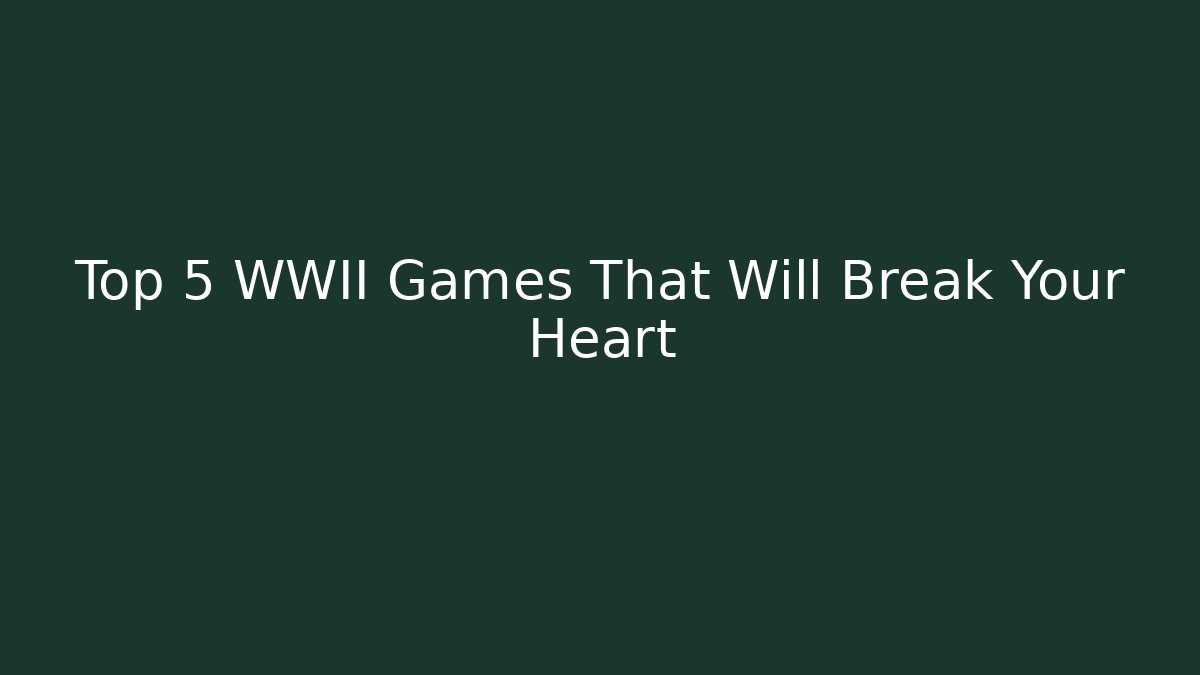 Top 5 WWII Games That Will Break Your Heart